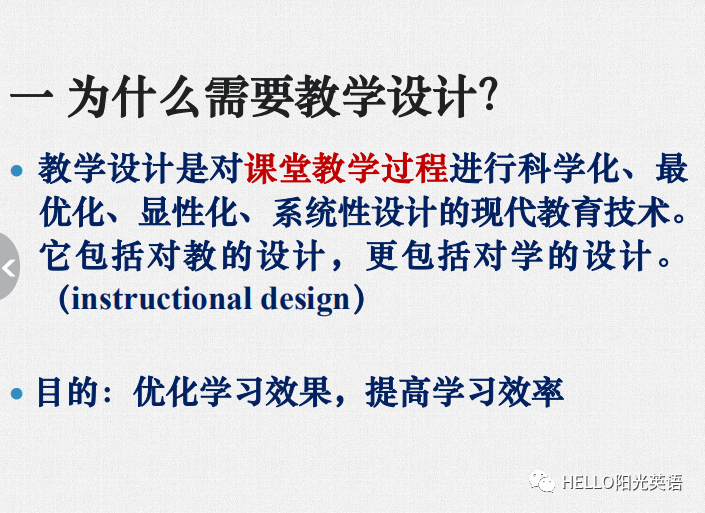 一 为什么需要教学设计?

• 教学设计是对课堂教学过程进行科学化、最优化、显性化、系统性设计的现代教育技术。它包括对教的设计，更包括对学的设计。（instructional design）

• 目的：优化学习效果，提高学习效率

HELLO阳光英语